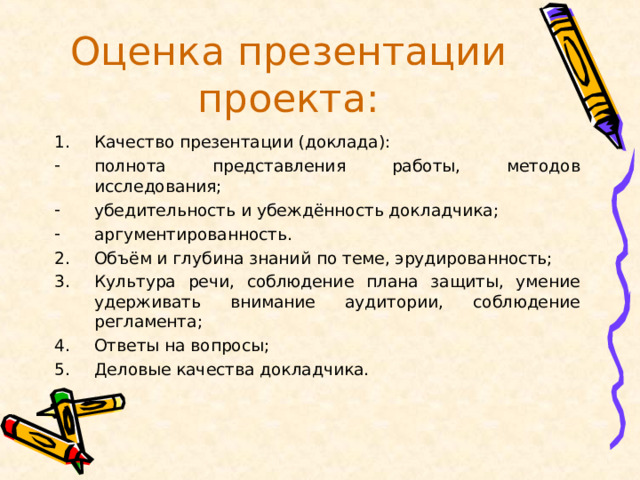 Оценка презентации проекта:

1. Качество презентации (доклада):
- полнота представления работы, методов исследования;
- убедительность и убеждённость докладчика;
- аргументированность.
2. Объём и глубина знаний по теме, эрудированность;
3. Культура речи, соблюдение плана защиты, умение удерживать внимание аудитории, соблюдение регламента;
4. Ответы на вопросы;
5. Деловые качества докладчика.